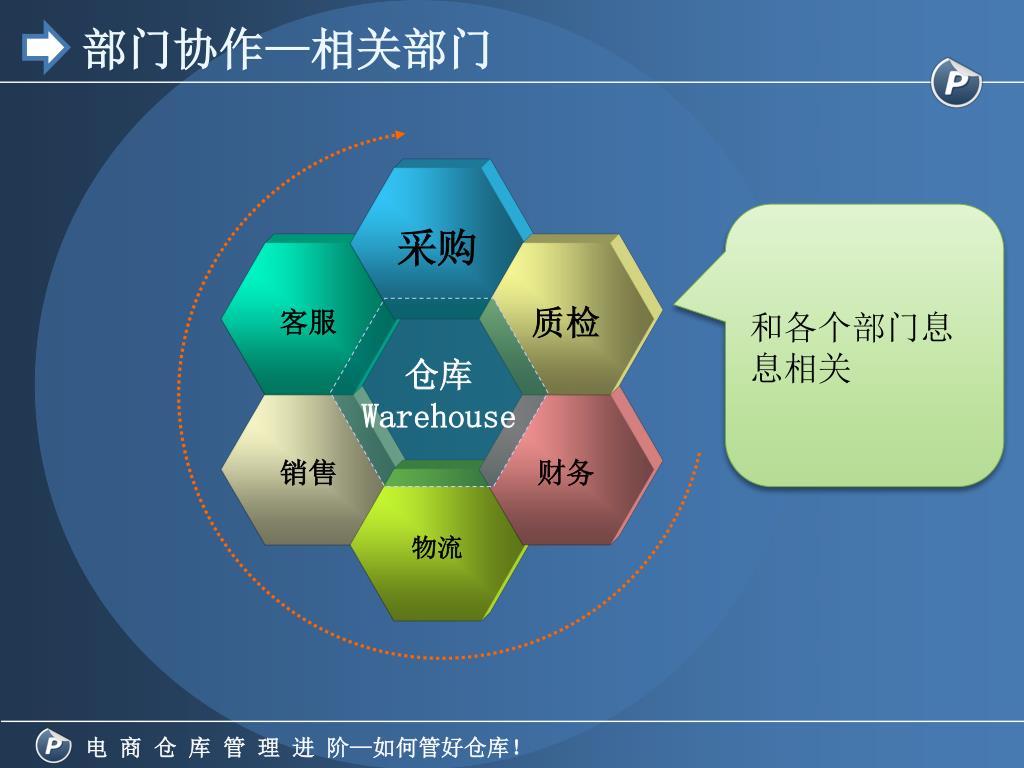 部门协作—相关部门

P

采购

客服

质检

仓库
Warehouse

销售

财务

物流

和各个部门息息相关

P 电 商 仓 库 管 理 进 阶—如何管好仓库!